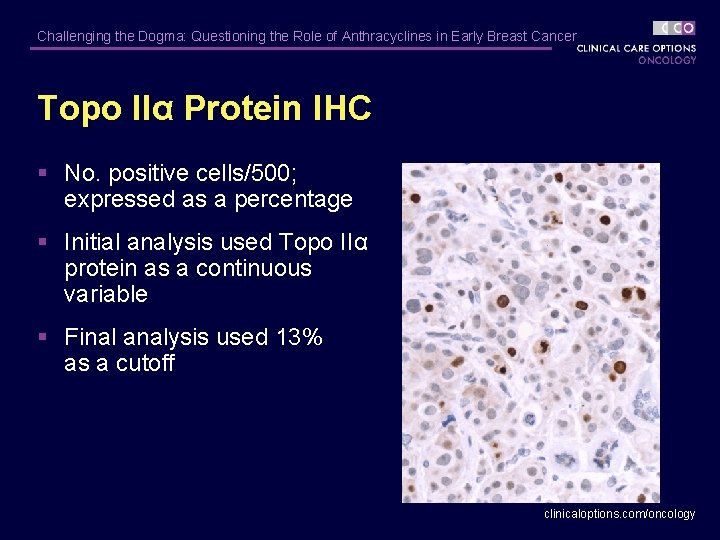 Challenging the Dogma: Questioning the Role of Anthracyclines in Early Breast Cancer

CCO
CLINICAL CARE OPTIONS
ONCOLOGY

Topo IIα Protein IHC

▪ No. positive cells/500; expressed as a percentage

▪ Initial analysis used Topo IIα protein as a continuous variable

▪ Final analysis used 13% as a cutoff

clinicaloptions.com/oncology